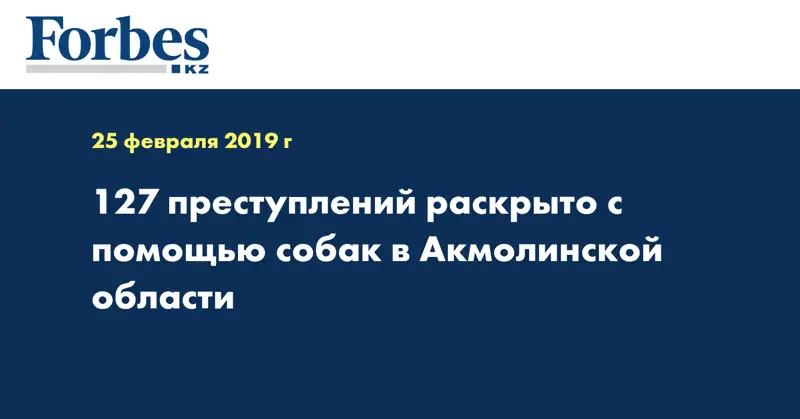 Forbes
KZ

25 февраля 2019 г

127 преступлений раскрыто с помощью собак в Акмолинской области